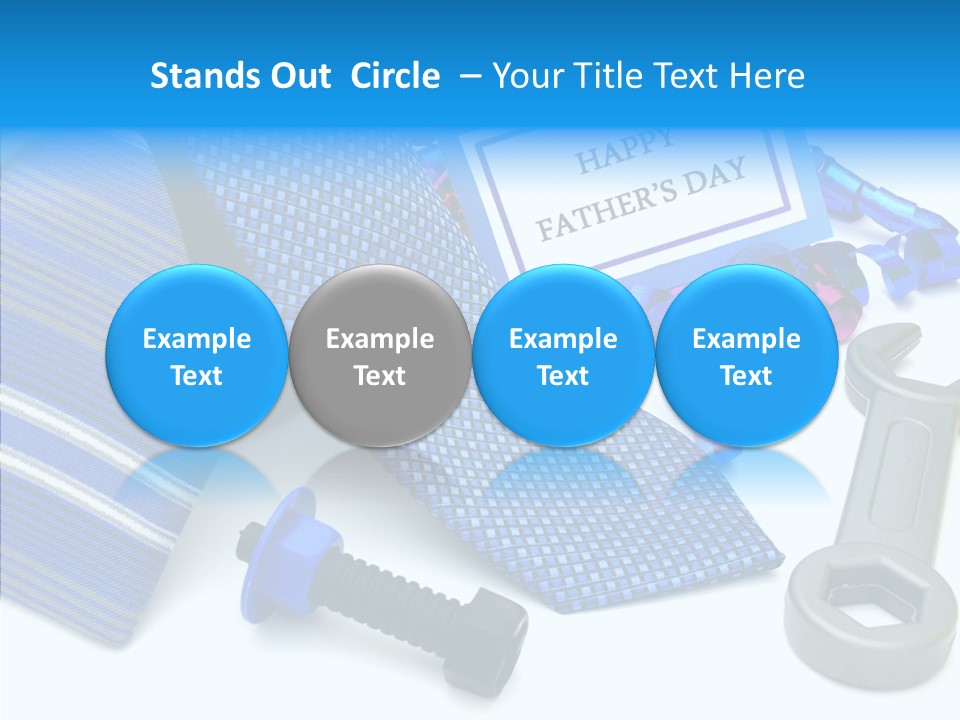 Stands Out Circle – Your Title Text Here

HAPPY FATHER'S DAY

Example Text

Example Text

Example Text

Example Text